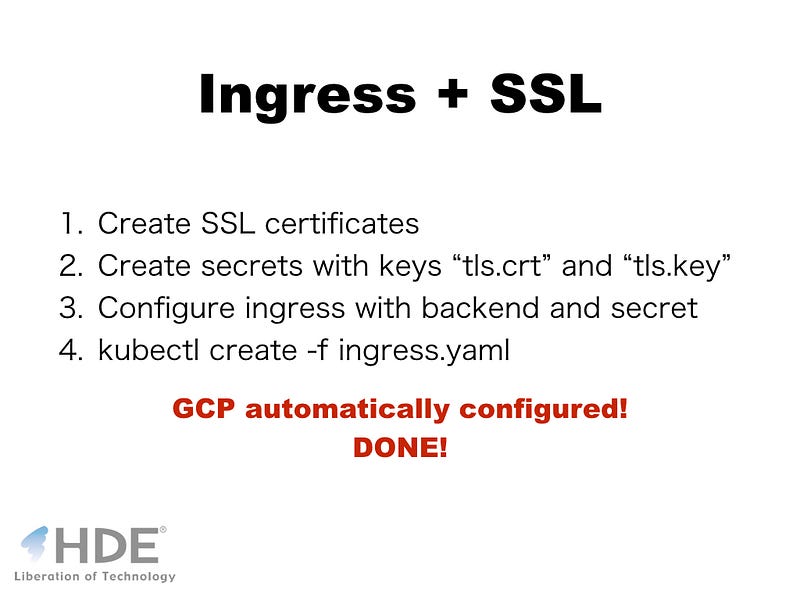 Ingress + SSL

1. Create SSL certificates
2. Create secrets with keys “tls.crt” and “tls.key”
3. Configure ingress with backend and secret
4. kubectl create -f ingress.yaml

GCP automatically configured!
DONE!

HDE®
Liberation of Technology